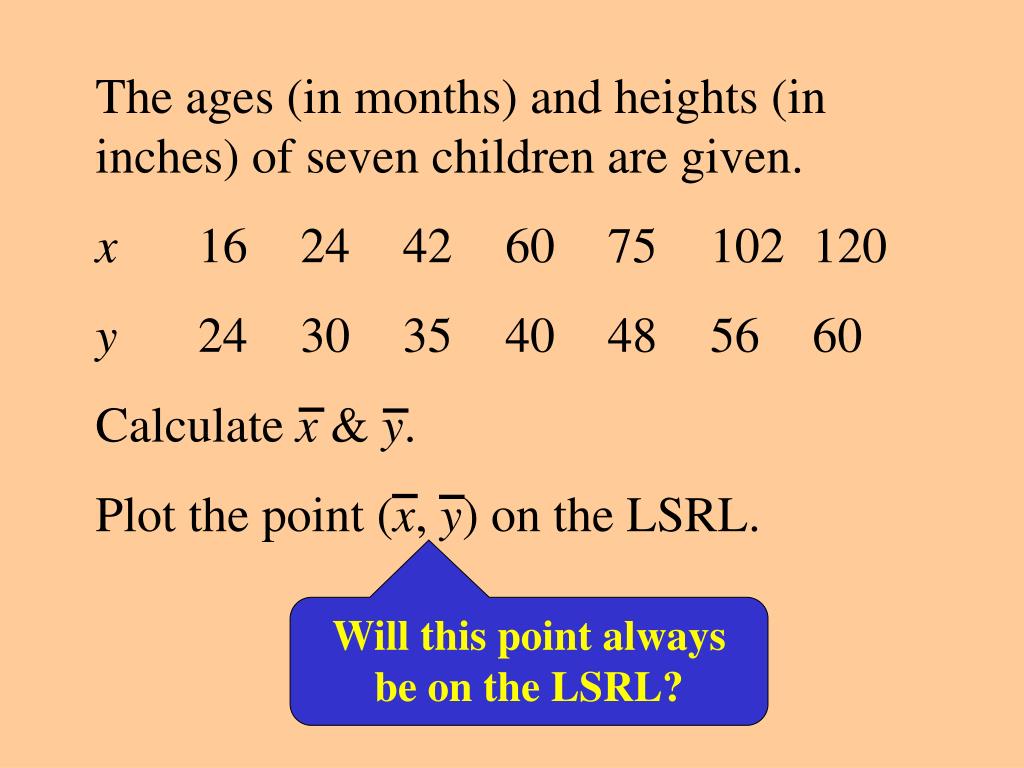 The ages (in months) and heights (in inches) of seven children are given.

| $x$ | 16 | 24 | 42 | 60 | 75 | 102 | 120 |
|---|---|---|---|---|---|---|---|
| $y$ | 24 | 30 | 35 | 40 | 48 | 56 | 60 |

Calculate $\bar{x}$ & $\bar{y}$.

Plot the point ($\bar{x}$, $\bar{y}$) on the LSRL.

Will this point always be on the LSRL?